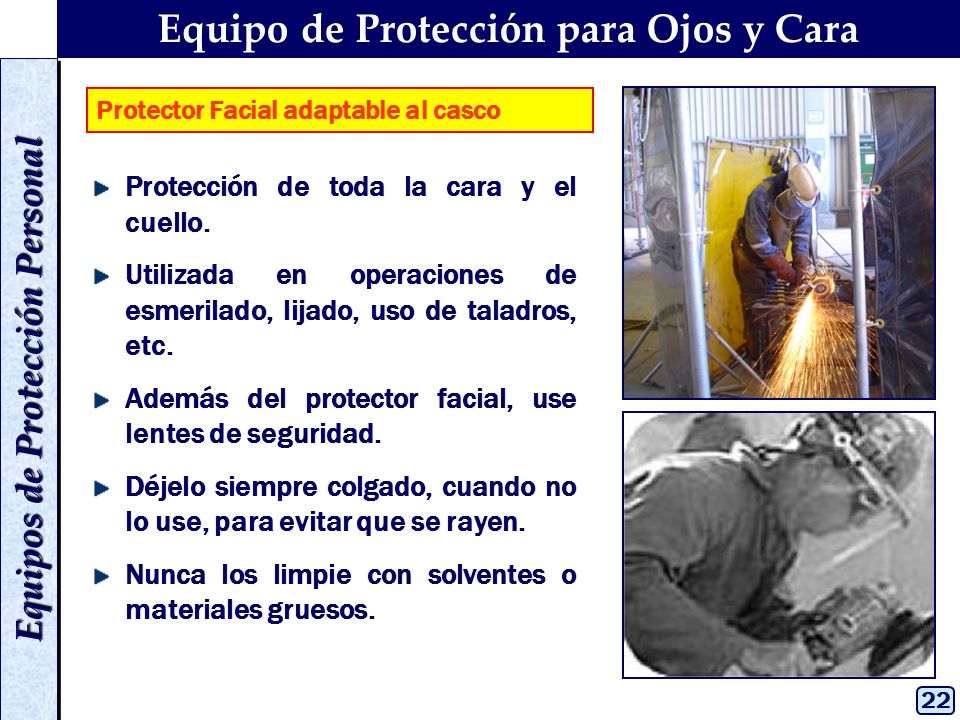 Equipo de Protección para Ojos y Cara

Equipos de Protección Personal

Protector Facial adaptable al casco

Protección de toda la cara y el cuello.

Utilizada en operaciones de esmerilado, lijado, uso de taladros, etc.

Además del protector facial, use lentes de seguridad.

Déjelo siempre colgado, cuando no lo use, para evitar que se rayen.

Nunca los limpie con solventes o materiales gruesos.

22